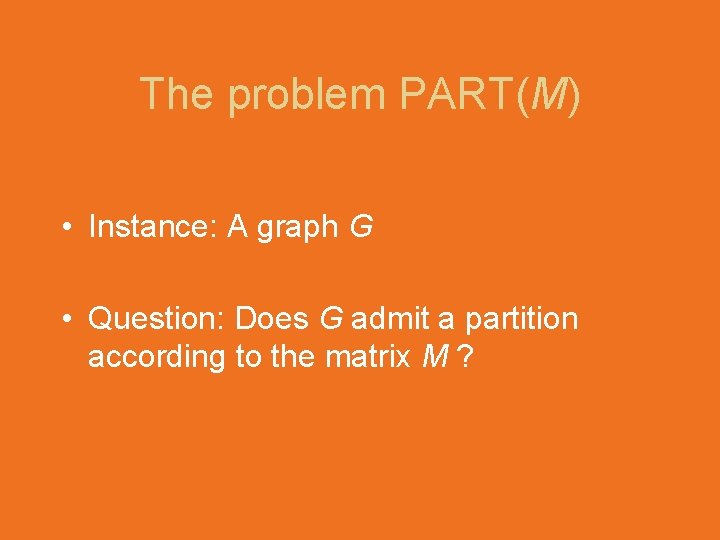 The problem PART($M$)

• Instance: A graph $G$

• Question: Does $G$ admit a partition according to the matrix $M$ ?